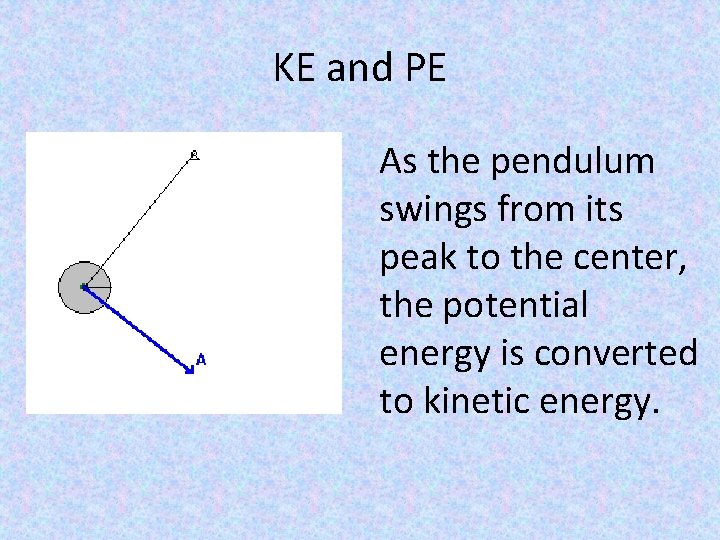 KE and PE

A

As the pendulum swings from its peak to the center, the potential energy is converted to kinetic energy.